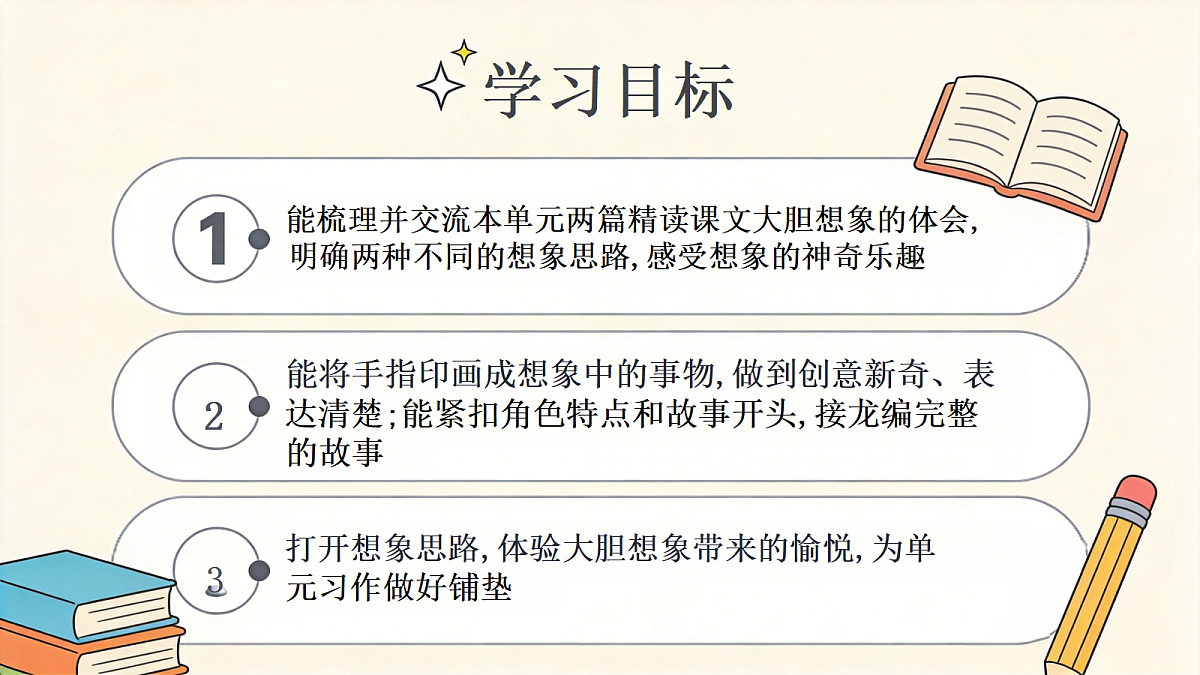 学习目标

1 能梳理并交流本单元两篇精读课文大胆想象的体会，明确两种不同的想象思路，感受想象的神奇乐趣

2 能将手指印画成想象中的事物，做到创意新奇、表达清楚；能紧扣角色特点和故事开头，接龙编完整的故事

3 打开想象思路，体验大胆想象带来的愉悦，为单元习作做好铺垫